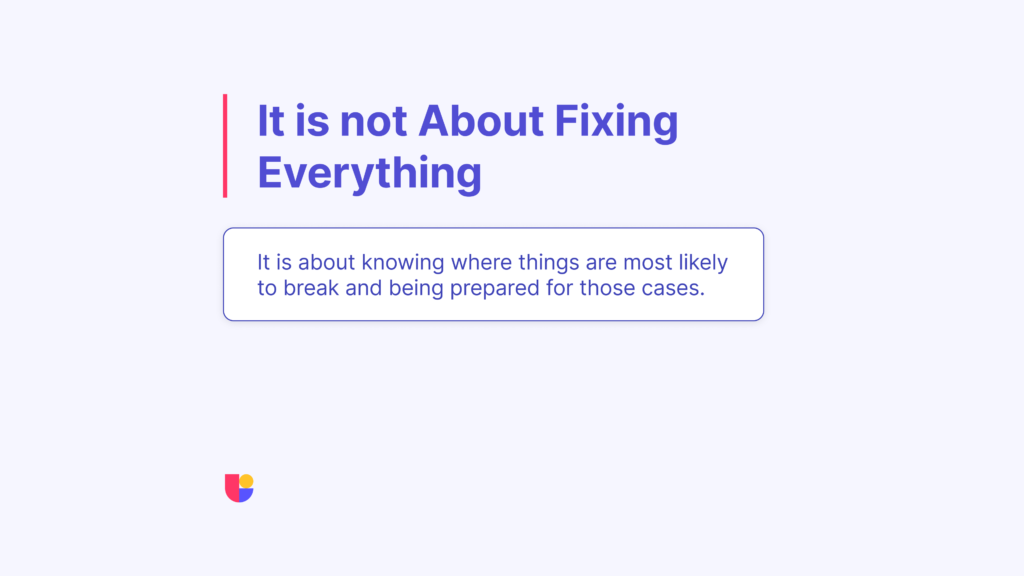 It is not About Fixing Everything

It is about knowing where things are most likely to break and being prepared for those cases.